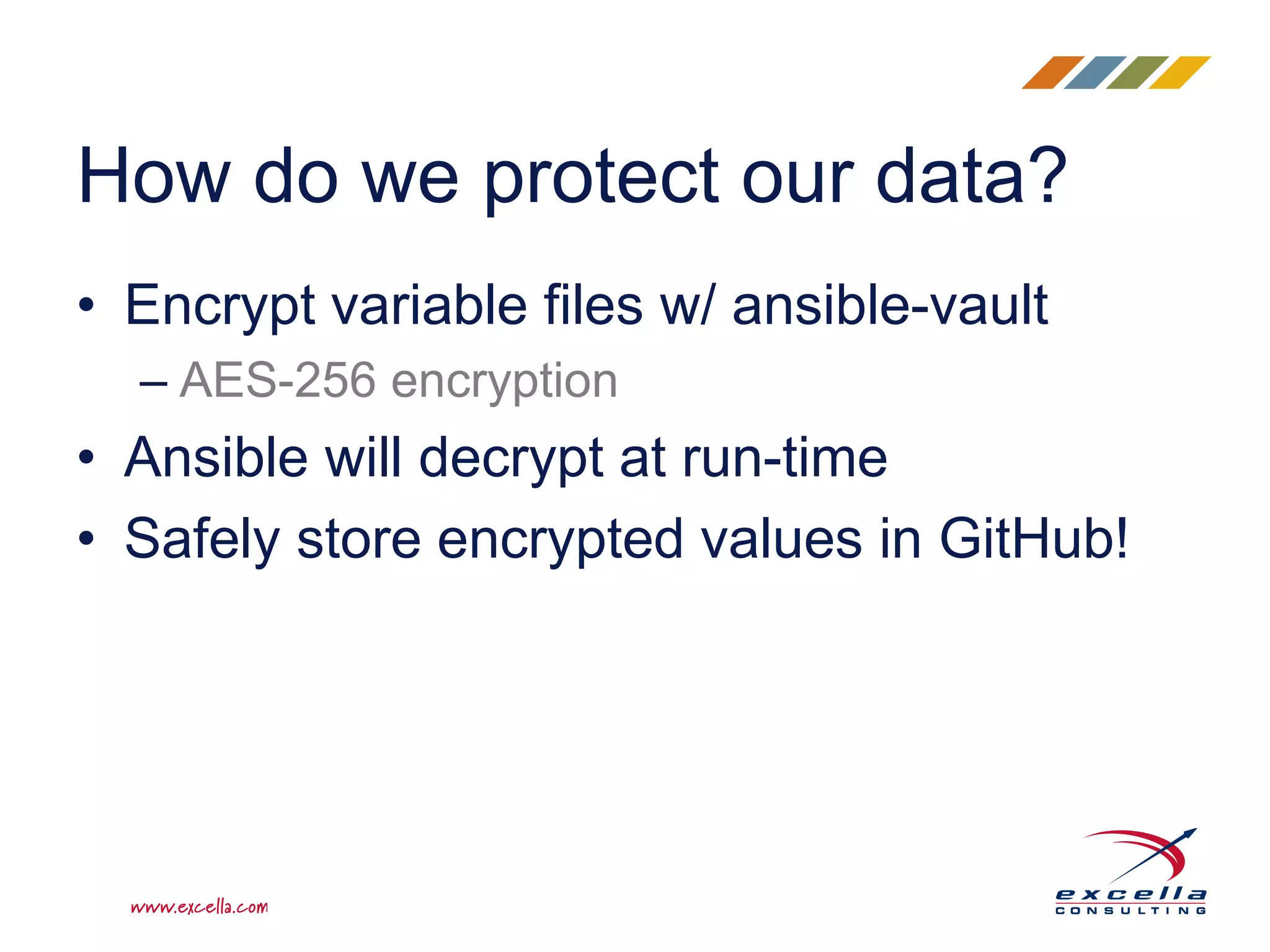 How do we protect our data?

• Encrypt variable files w/ ansible-vault
– AES-256 encryption
• Ansible will decrypt at run-time
• Safely store encrypted values in GitHub!

www.excella.com

excella
CONSULTING